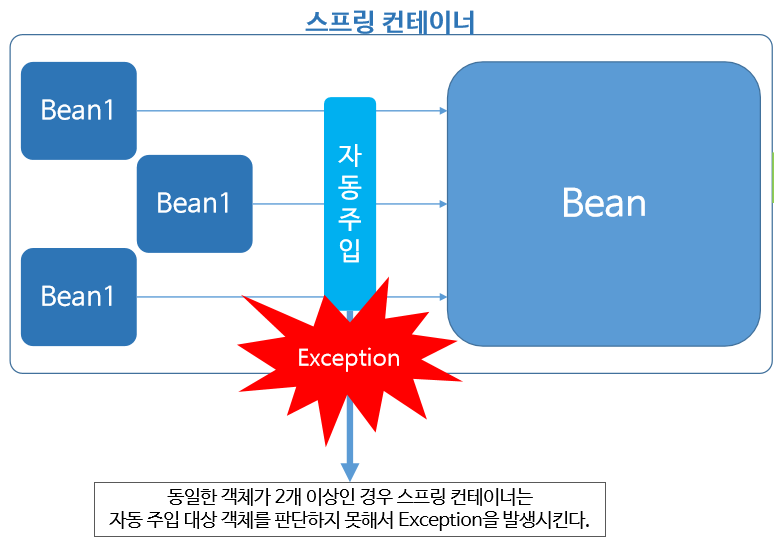 스프링 컨테이너

Bean1

Bean1

Bean1

자동주입

Bean

Exception

동일한 객체가 2개 이상인 경우 스프링 컨테이너는 자동 주입 대상 객체를 판단하지 못해서 Exception을 발생시킨다.